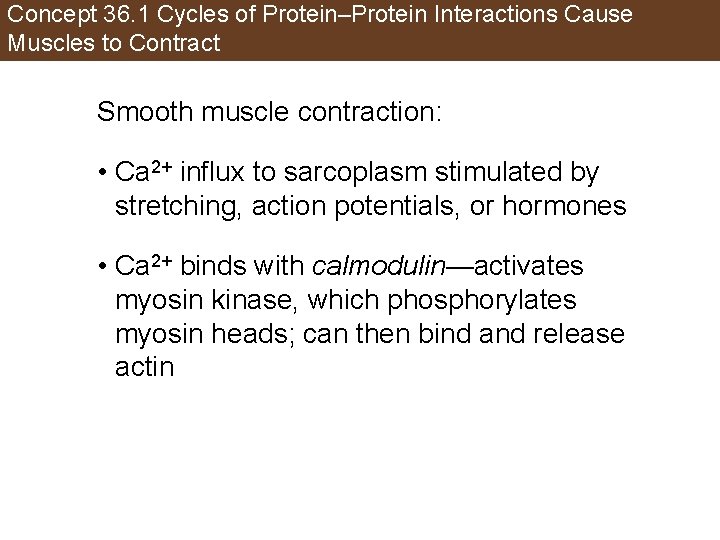 Concept 36.1 Cycles of Protein–Protein Interactions Cause Muscles to Contract

Smooth muscle contraction:

• $Ca^{2+}$ influx to sarcoplasm stimulated by stretching, action potentials, or hormones

• $Ca^{2+}$ binds with calmodulin—activates myosin kinase, which phosphorylates myosin heads; can then bind and release actin